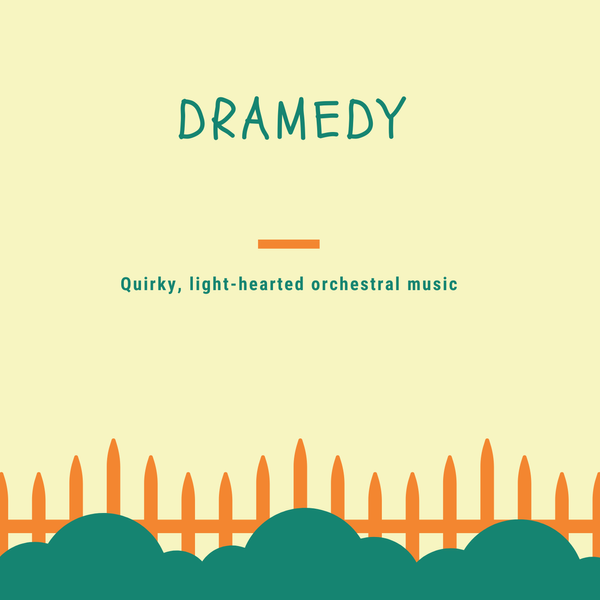 DRAMEDY

Quirky, light-hearted orchestral music